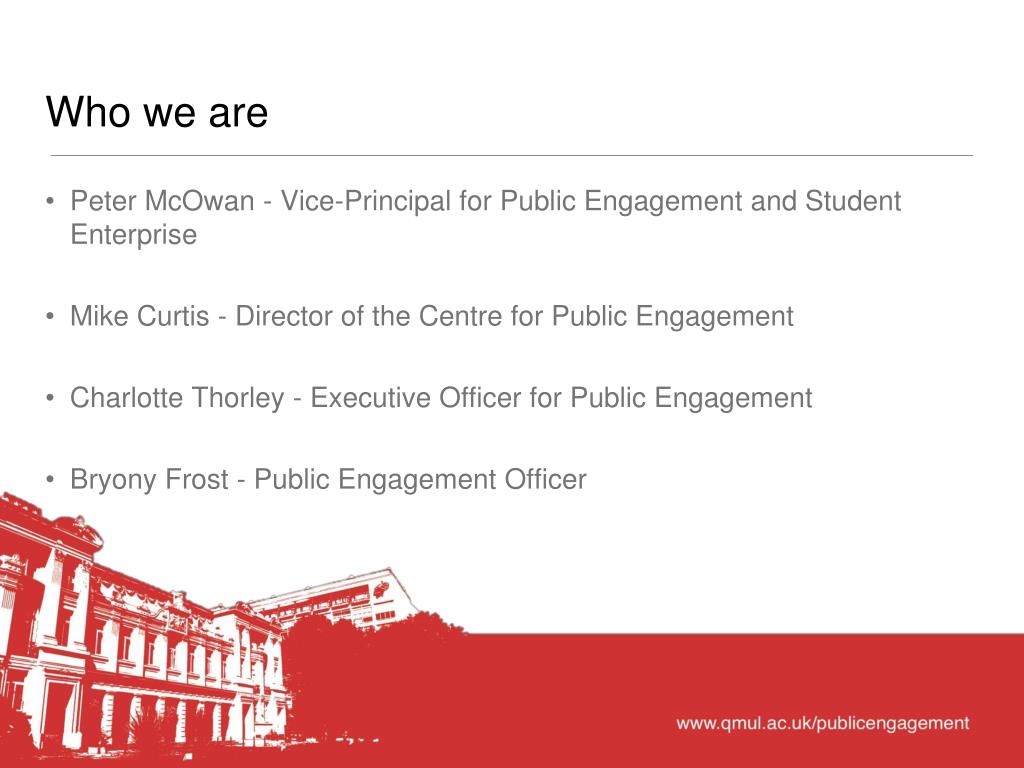 Who we are

• Peter McOwan - Vice-Principal for Public Engagement and Student Enterprise

• Mike Curtis - Director of the Centre for Public Engagement

• Charlotte Thorley - Executive Officer for Public Engagement

• Bryony Frost - Public Engagement Officer

www.qmul.ac.uk/publicengagement